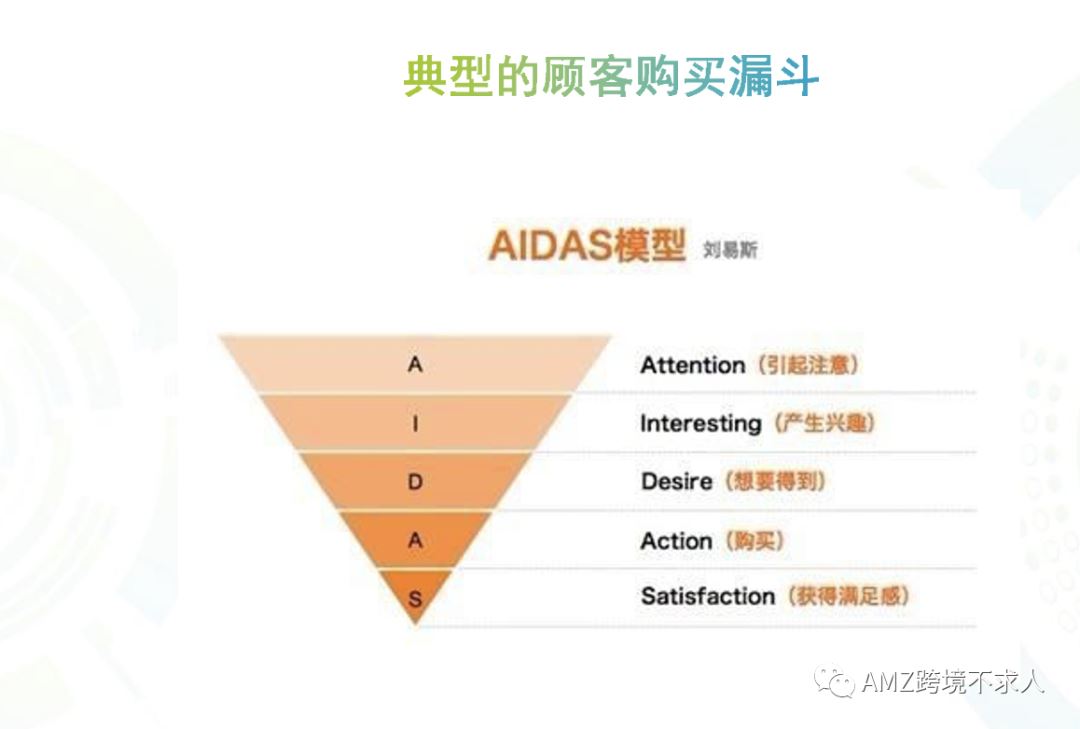 典型的顾客购买漏斗

AIDAS模型 刘易斯

A
I
D
A
S

Attention（引起注意）
Interesting（产生兴趣）
Desire（想要得到）
Action（购买）
Satisfaction（获得满足感）

AMZ跨境不求人